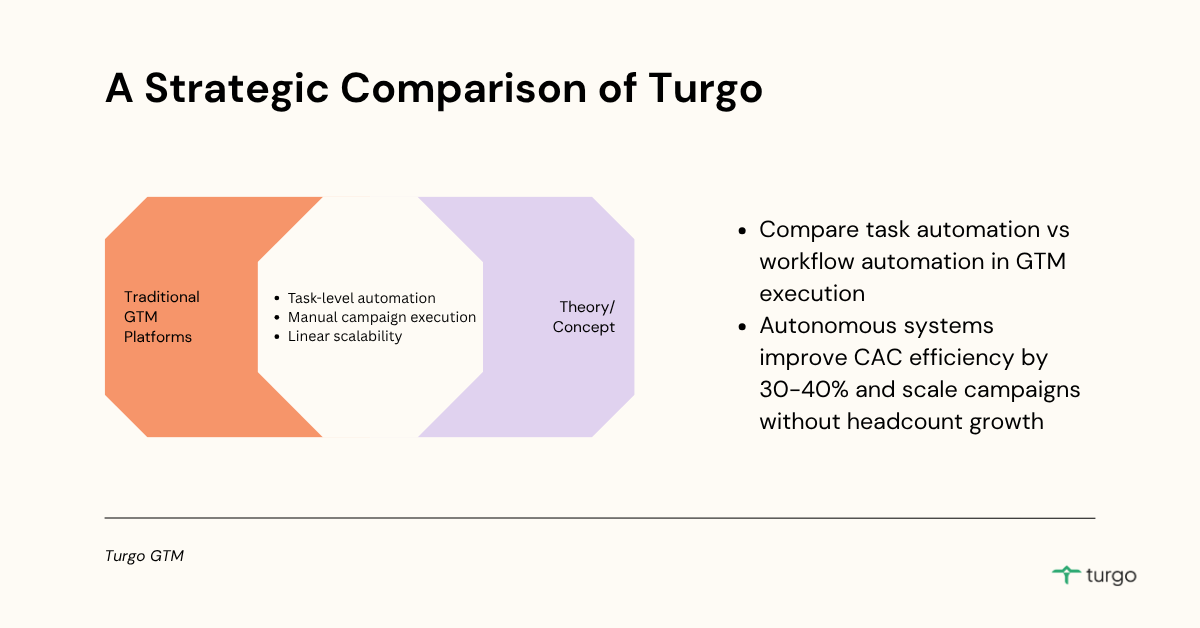 A Strategic Comparison of Turgo

Traditional GTM Platforms

- Task-level automation
- Manual campaign execution
- Linear scalability

Theory/ Concept

- Compare task automation vs workflow automation in GTM execution
- Autonomous systems improve CAC efficiency by 30-40% and scale campaigns without headcount growth

Turgo GTM

turgo